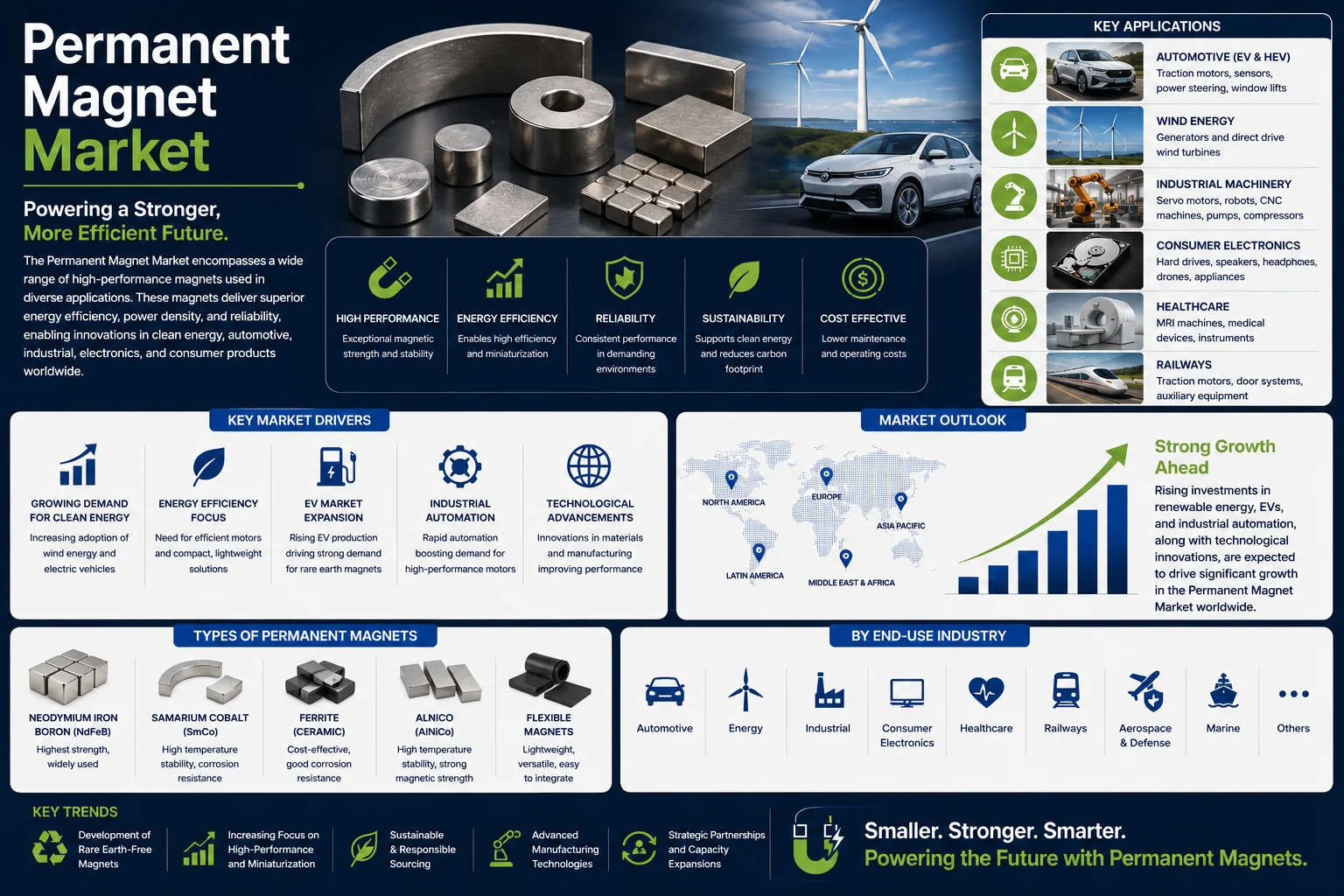 Permanent Magnet Market

Powering a Stronger, More Efficient Future.

The Permanent Magnet Market encompasses a wide range of high-performance magnets used in diverse applications. These magnets deliver superior energy efficiency, power density, and reliability, enabling innovations in clean energy, automotive, industrial, electronics, and consumer products worldwide.

HIGH PERFORMANCE
Exceptional magnetic strength and stability

ENERGY EFFICIENCY
Enables high efficiency and miniaturization

RELIABILITY
Consistent performance in demanding environments

SUSTAINABILITY
Supports clean energy and reduces carbon footprint

COST EFFECTIVE
Lower maintenance and operating costs

KEY APPLICATIONS

AUTOMOTIVE (EV & HEV)
Traction motors, sensors, power steering, window lifts

WIND ENERGY
Generators and direct drive wind turbines

INDUSTRIAL MACHINERY
Servo motors, robots, CNC machines, pumps, compressors

CONSUMER ELECTRONICS
Hard drives, speakers, headphones, drones, appliances

HEALTHCARE
MRI machines, medical devices, instruments

RAILWAYS
Traction motors, door systems, auxiliary equipment

KEY MARKET DRIVERS

GROWING DEMAND FOR CLEAN ENERGY
Increasing adoption of wind energy and electric vehicles

ENERGY EFFICIENCY FOCUS
Need for efficient motors and compact, lightweight solutions

EV MARKET EXPANSION
Rising EV production driving strong demand for rare earth magnets

INDUSTRIAL AUTOMATION
Rapid automation boosting demand for high-performance motors

TECHNOLOGICAL ADVANCEMENTS
Innovations in materials and manufacturing improving performance

MARKET OUTLOOK

NORTH AMERICA
EUROPE
ASIA PACIFIC
LATIN AMERICA
MIDDLE EAST & AFRICA

Strong Growth Ahead
Rising investments in renewable energy, EVs, and industrial automation, along with technological innovations, are expected to drive significant growth in the Permanent Magnet Market worldwide.

TYPES OF PERMANENT MAGNETS

NEODYMIUM IRON BORON (NdFeB)
Highest strength, widely used

SAMARIUM COBALT (SmCo)
High temperature stability, corrosion resistance

FERRITE (CERAMIC)
Cost-effective, good corrosion resistance

ALNICO (AlNiCo)
High temperature stability, strong magnetic strength

FLEXIBLE MAGNETS
Lightweight, versatile, easy to integrate

BY END-USE INDUSTRY

Automotive
Energy
Industrial
Consumer Electronics
Healthcare
Railways
Aerospace & Defense
Marine
Others

KEY TRENDS

Development of Rare Earth-Free Magnets
Increasing Focus on High-Performance and Miniaturization
Sustainable & Responsible Sourcing
Advanced Manufacturing Technologies
Strategic Partnerships and Capacity Expansions

Smaller. Stronger. Smarter.
Powering the Future with Permanent Magnets.